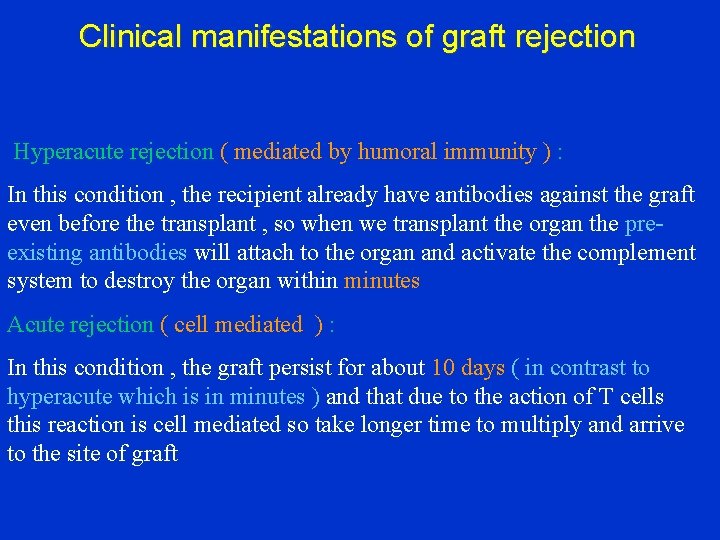 Clinical manifestations of graft rejection

Hyperacute rejection ( mediated by humoral immunity ) :

In this condition , the recipient already have antibodies against the graft even before the transplant , so when we transplant the organ the pre-existing antibodies will attach to the organ and activate the complement system to destroy the organ within minutes

Acute rejection ( cell mediated ) :

In this condition , the graft persist for about 10 days ( in contrast to hyperacute which is in minutes ) and that due to the action of T cells this reaction is cell mediated so take longer time to multiply and arrive to the site of graft